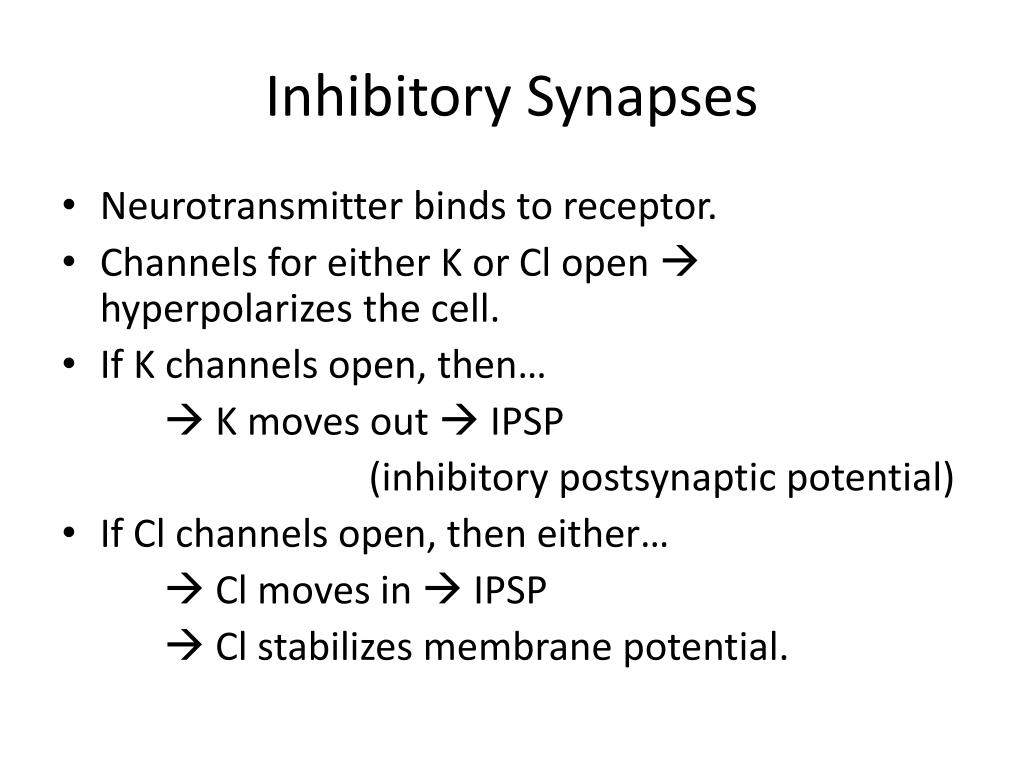 Inhibitory Synapses

• Neurotransmitter binds to receptor.
• Channels for either K or Cl open → hyperpolarizes the cell.
• If K channels open, then…
→ K moves out → IPSP
(inhibitory postsynaptic potential)
• If Cl channels open, then either…
→ Cl moves in → IPSP
→ Cl stabilizes membrane potential.